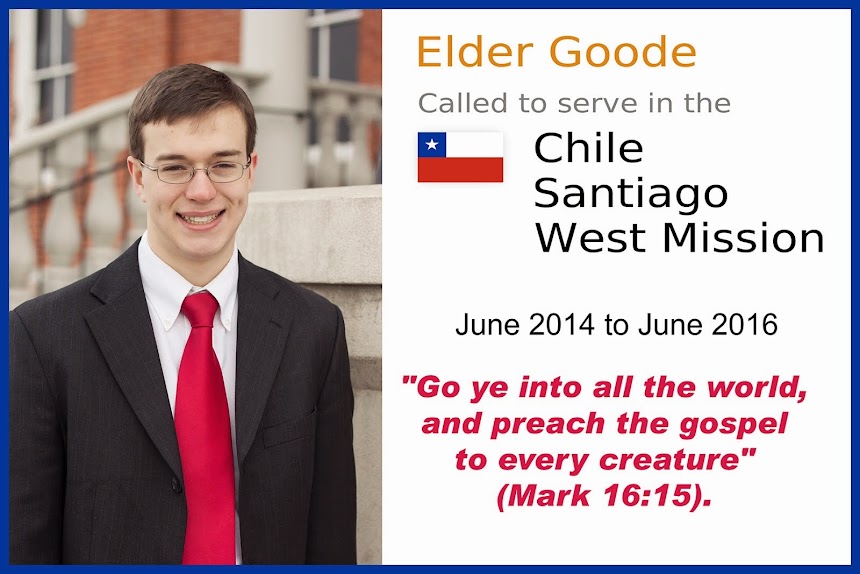 Elder Goode

Called to serve in the

Chile Santiago West Mission

June 2014 to June 2016

"Go ye into all the world, and preach the gospel to every creature" (Mark 16:15).